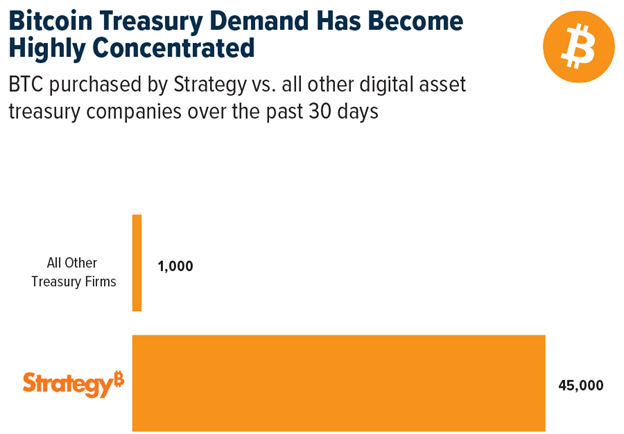 Bitcoin Treasury Demand Has Become Highly Concentrated

BTC purchased by Strategy vs. all other digital asset treasury companies over the past 30 days

All Other Treasury Firms

1,000

Strategy₿

45,000